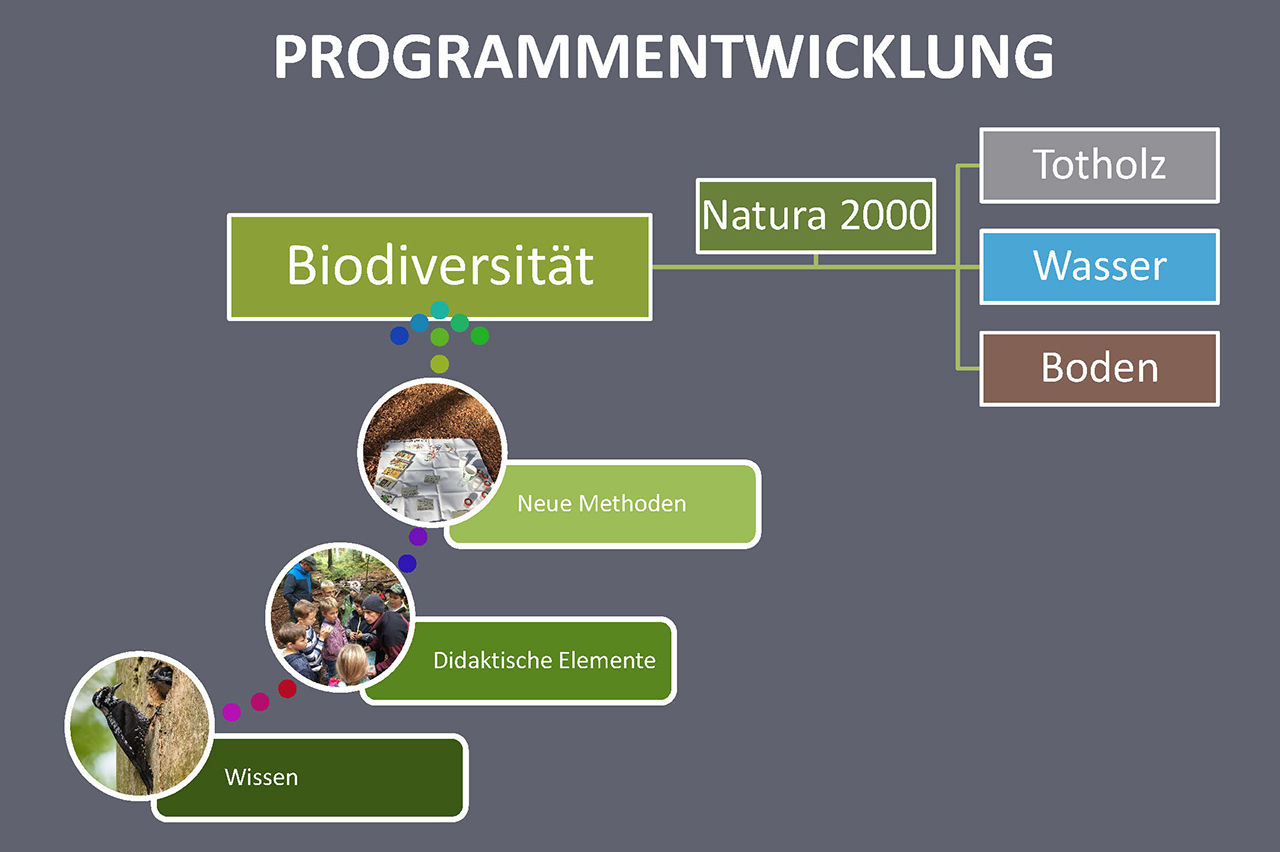 PROGRAMMENTWICKLUNG

Biodiversität

Natura 2000

Totholz

Wasser

Boden

Neue Methoden

Didaktische Elemente

Wissen